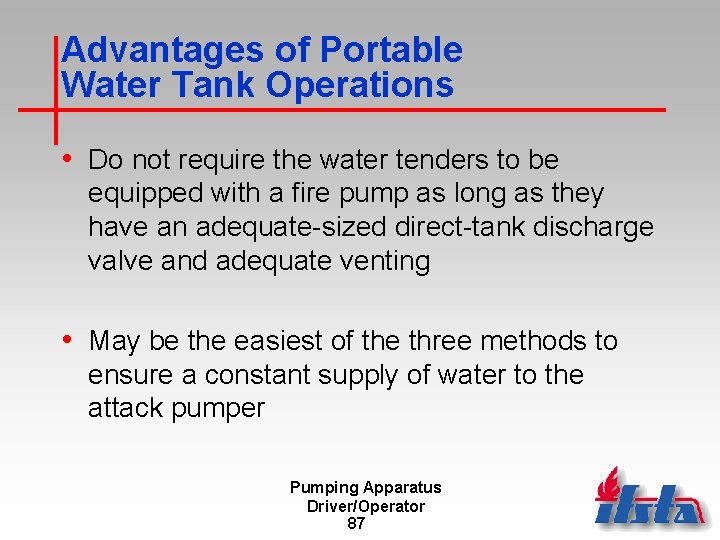 Advantages of Portable Water Tank Operations

• Do not require the water tenders to be equipped with a fire pump as long as they have an adequate-sized direct-tank discharge valve and adequate venting

• May be the easiest of the three methods to ensure a constant supply of water to the attack pumper

Pumping Apparatus
Driver/Operator
87

ifsta